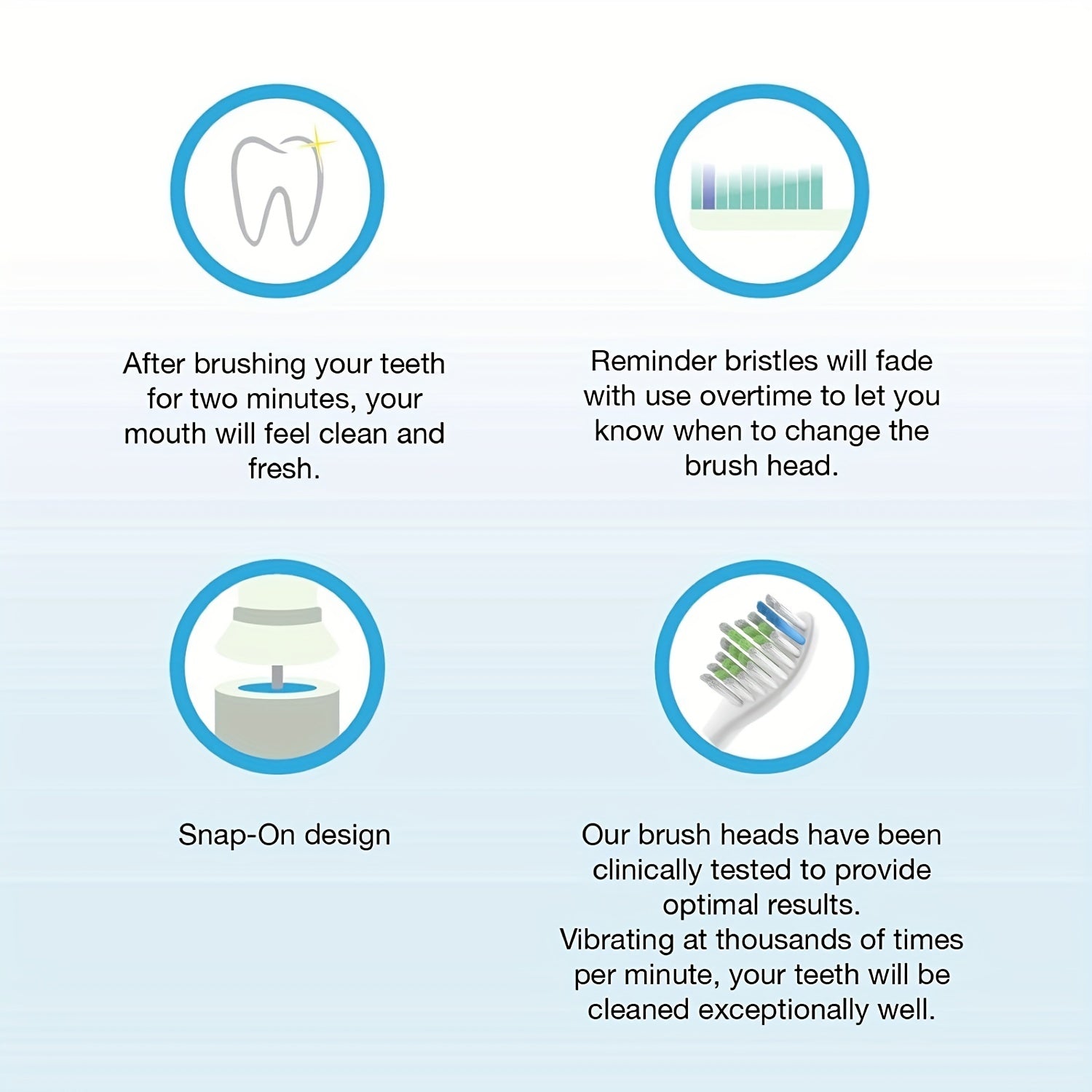 After brushing your teeth for two minutes, your mouth will feel clean and fresh.

Reminder bristles will fade with use overtime to let you know when to change the brush head.

Snap-On design

Our brush heads have been clinically tested to provide optimal results.
Vibrating at thousands of times per minute, your teeth will be cleaned exceptionally well.